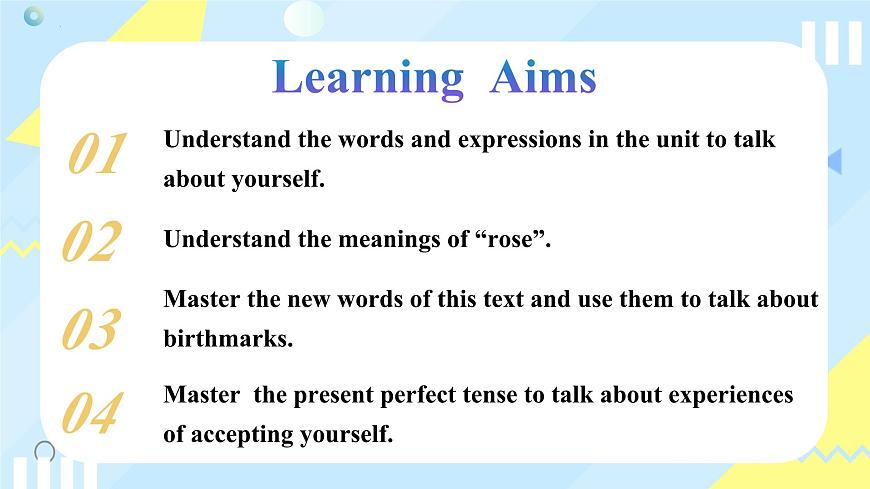 Learning Aims

01 Understand the words and expressions in the unit to talk about yourself.

02 Understand the meanings of “rose”.

03 Master the new words of this text and use them to talk about birthmarks.

04 Master the present perfect tense to talk about experiences of accepting yourself.